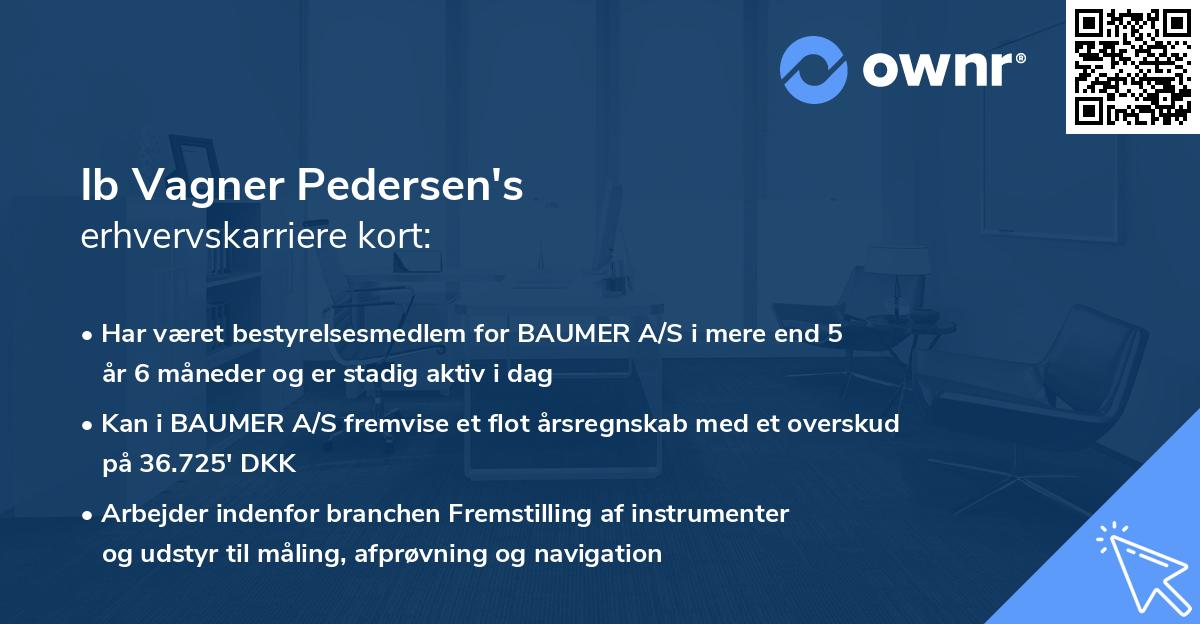 ownr®

Ib Vagner Pedersen's
erhvervskarriere kort:

• Har været bestyrelsesmedlem for BAUMER A/S i mere end 5 år 6 måneder og er stadig aktiv i dag

• Kan i BAUMER A/S fremvise et flot årsregnskab med et overskud på 36.725' DKK

• Arbejder indenfor branchen Fremstilling af instrumenter og udstyr til måling, afprøvning og navigation